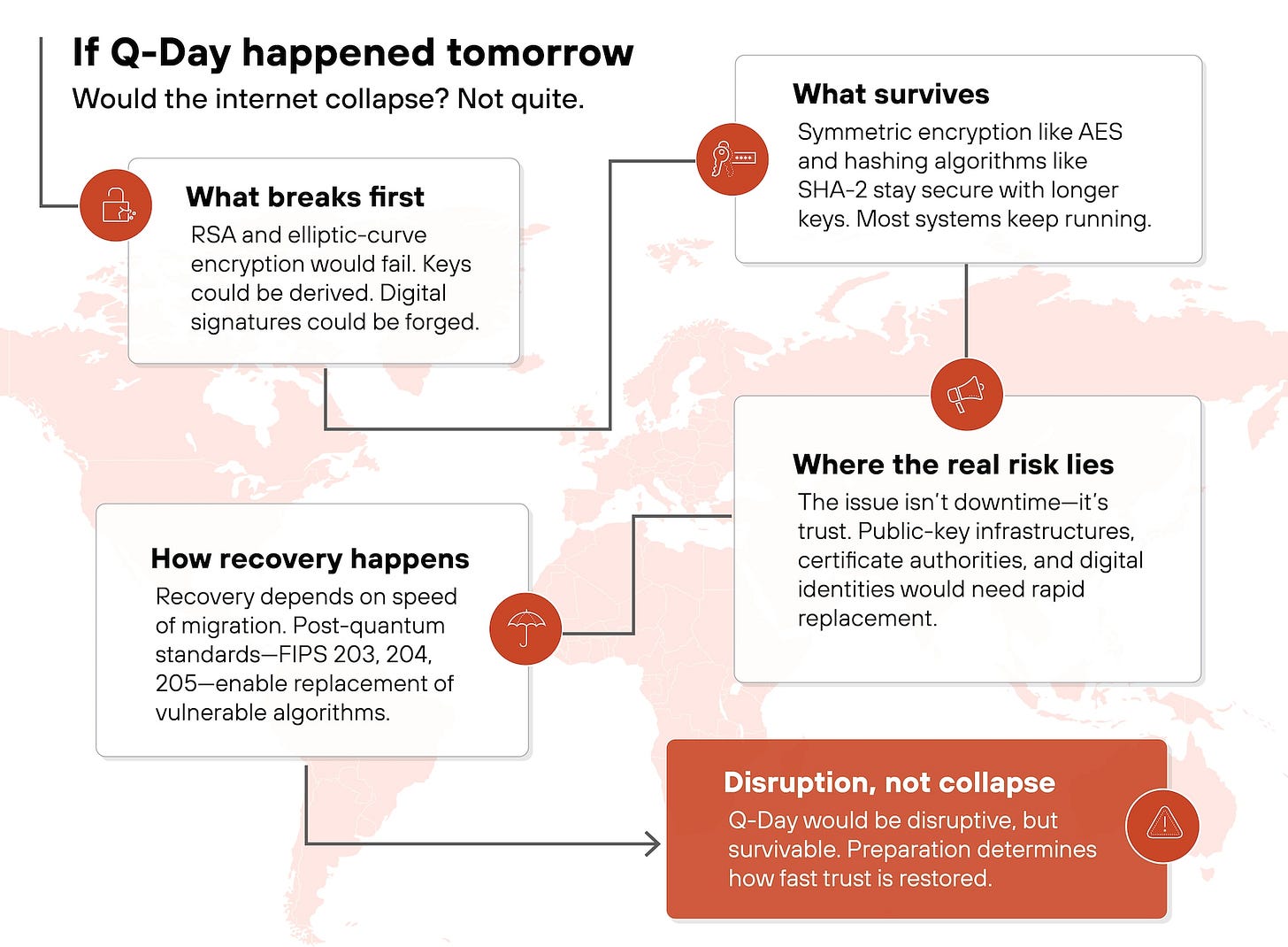 If Q-Day happened tomorrow

Would the internet collapse? Not quite.

What breaks first

RSA and elliptic-curve encryption would fail. Keys could be derived. Digital signatures could be forged.

What survives

Symmetric encryption like AES and hashing algorithms like SHA-2 stay secure with longer keys. Most systems keep running.

Where the real risk lies

The issue isn't downtime—it's trust. Public-key infrastructures, certificate authorities, and digital identities would need rapid replacement.

How recovery happens

Recovery depends on speed of migration. Post-quantum standards—FIPS 203, 204, 205—enable replacement of vulnerable algorithms.

Disruption, not collapse

Q-Day would be disruptive, but survivable. Preparation determines how fast trust is restored.